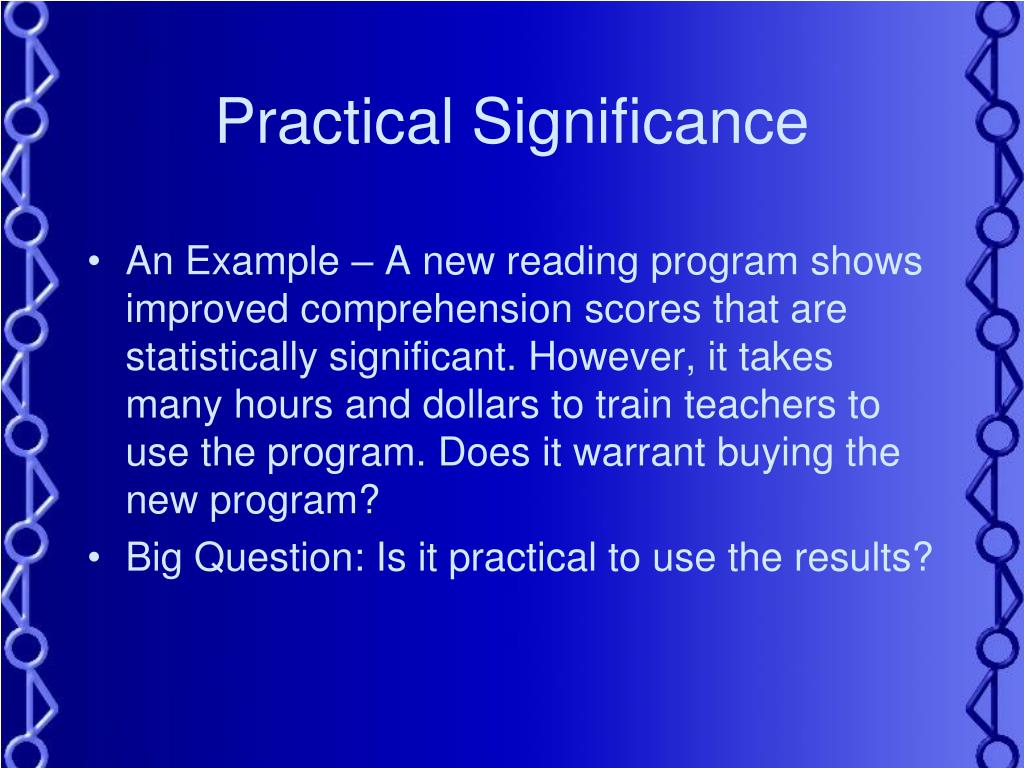 Practical Significance

• An Example – A new reading program shows improved comprehension scores that are statistically significant. However, it takes many hours and dollars to train teachers to use the program. Does it warrant buying the new program?
• Big Question: Is it practical to use the results?